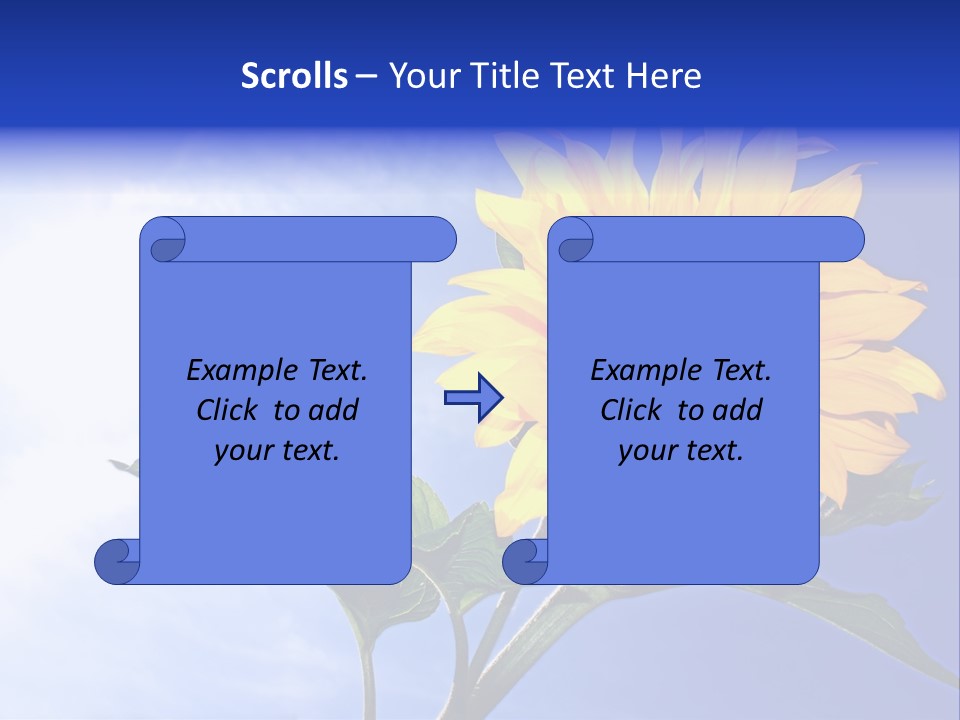 Scrolls – Your Title Text Here

Example Text. Click to add your text.

Example Text. Click to add your text.